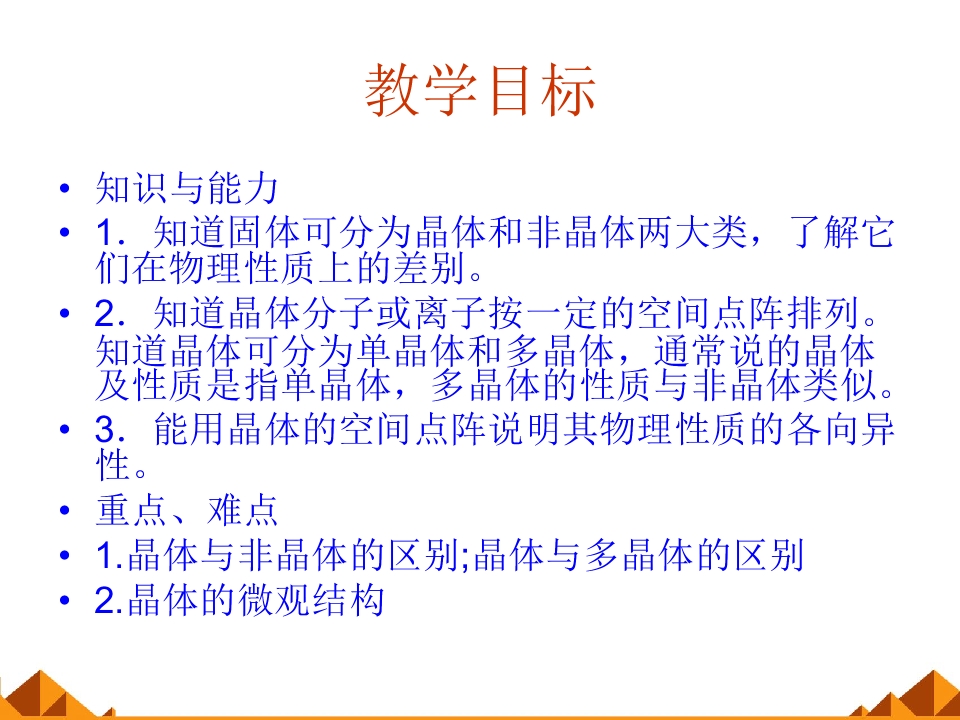 教学目标

• 知识与能力
• 1．知道固体可分为晶体和非晶体两大类，了解它们在物理性质上的差别。
• 2．知道晶体分子或离子按一定的空间点阵排列。知道晶体可分为单晶体和多晶体，通常说的晶体及性质是指单晶体，多晶体的性质与非晶体类似。
• 3．能用晶体的空间点阵说明其物理性质的各向异性。
• 重点、难点
• 1.晶体与非晶体的区别;晶体与多晶体的区别
• 2.晶体的微观结构